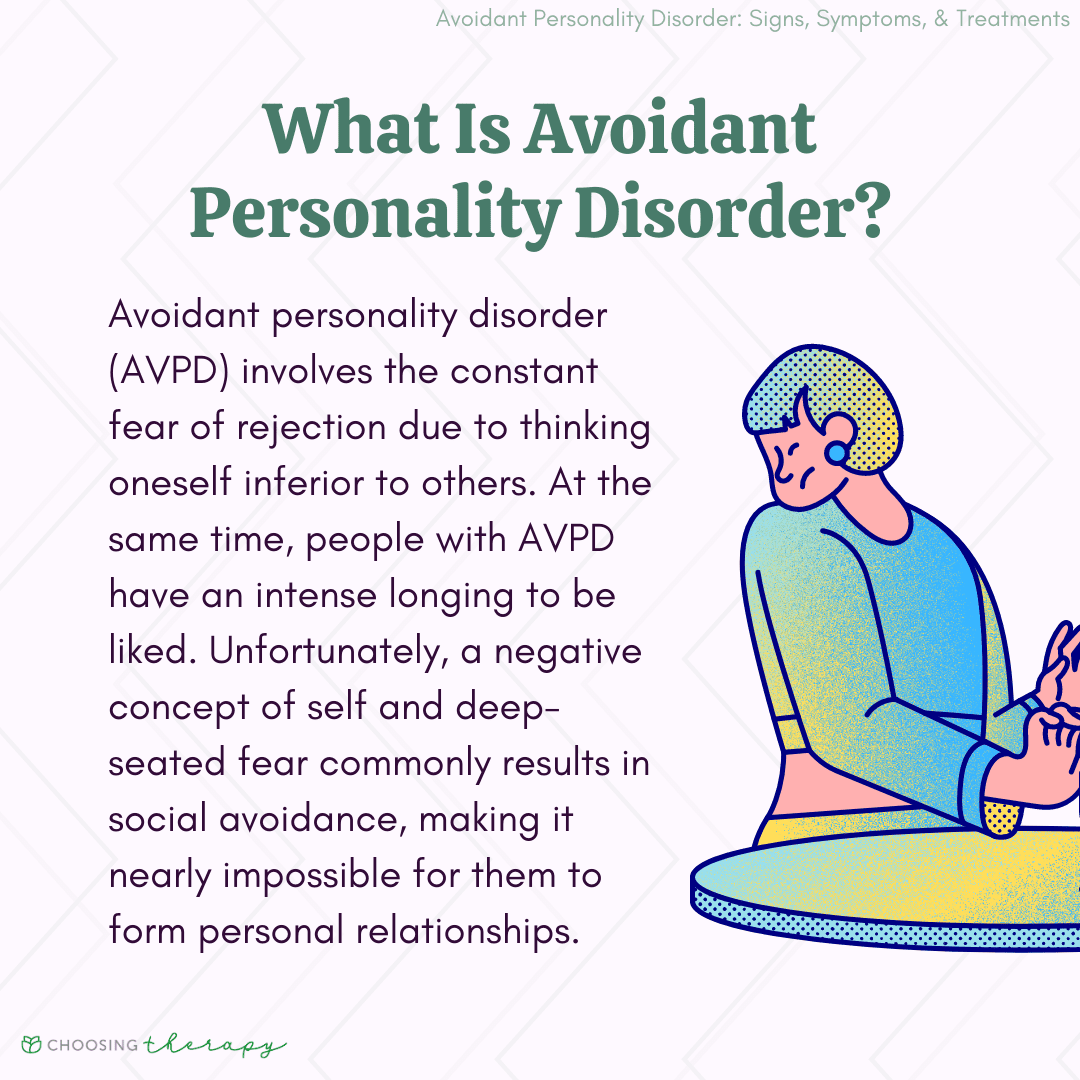 Avoidant Personality Disorder: Signs, Symptoms, & Treatments

What Is Avoidant Personality Disorder?

Avoidant personality disorder (AVPD) involves the constant fear of rejection due to thinking oneself inferior to others. At the same time, people with AVPD have an intense longing to be liked. Unfortunately, a negative concept of self and deep-seated fear commonly results in social avoidance, making it nearly impossible for them to form personal relationships.

CHOOSING therapy